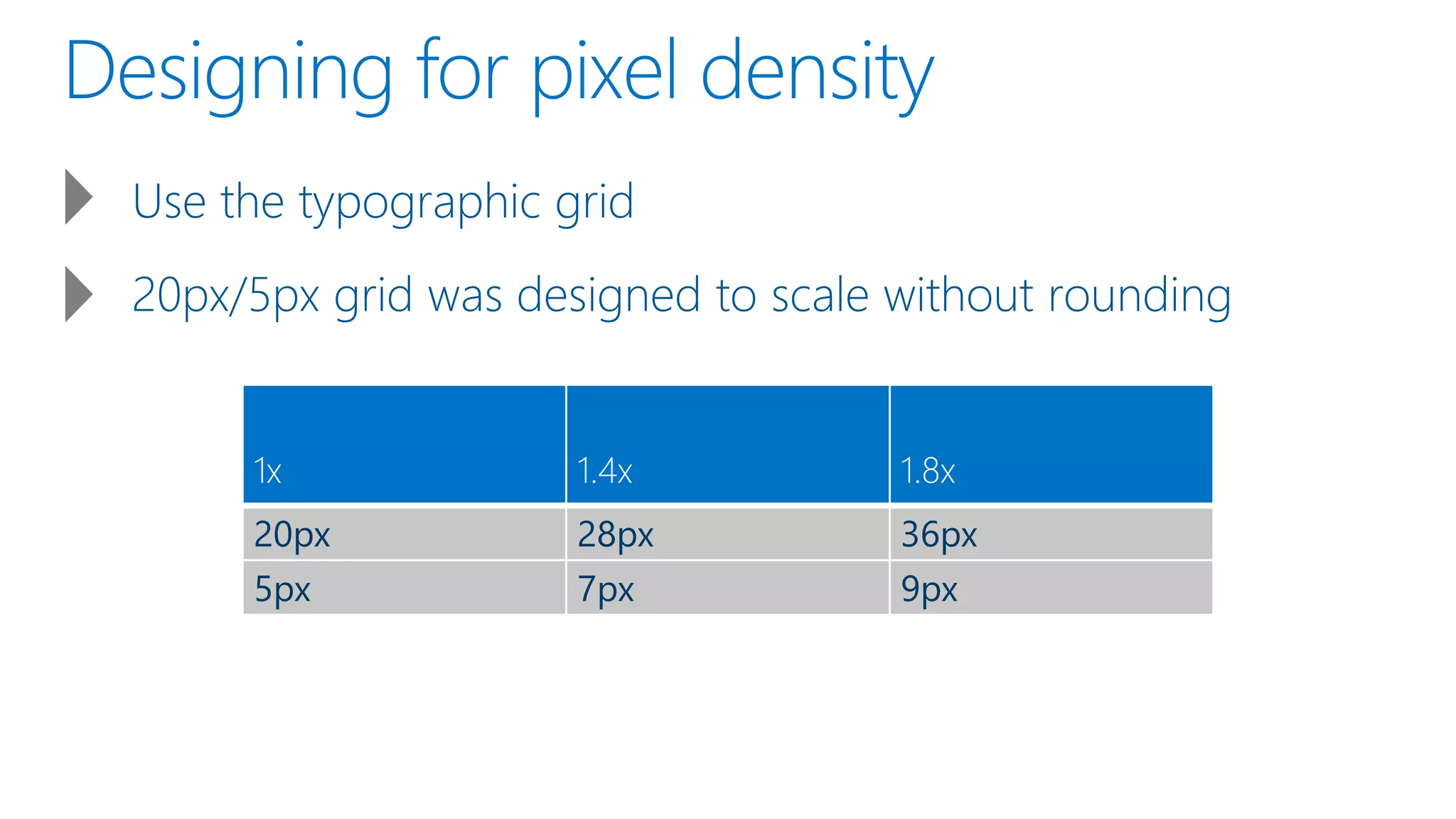 Designing for pixel density

Use the typographic grid

20px/5px grid was designed to scale without rounding

| 1x | 1.4x | 1.8x |
|---|---|---|
| 20px | 28px | 36px |
| 5px | 7px | 9px |